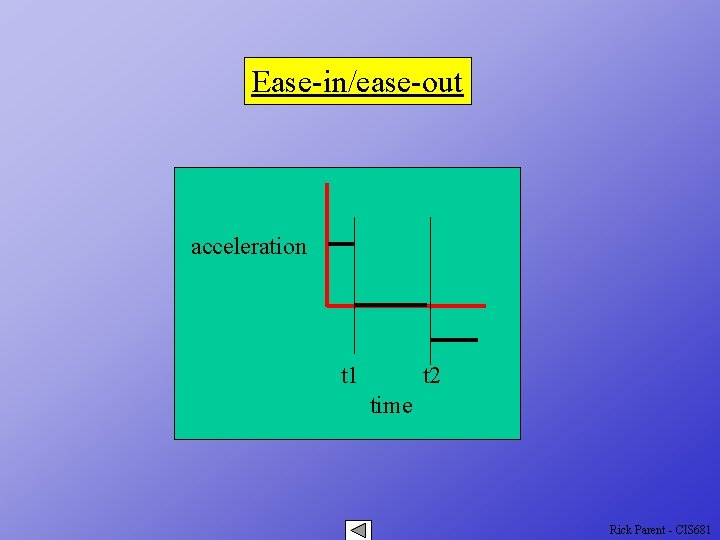 Ease-in/ease-out

acceleration

t1

t2

time

Rick Parent - CIS681